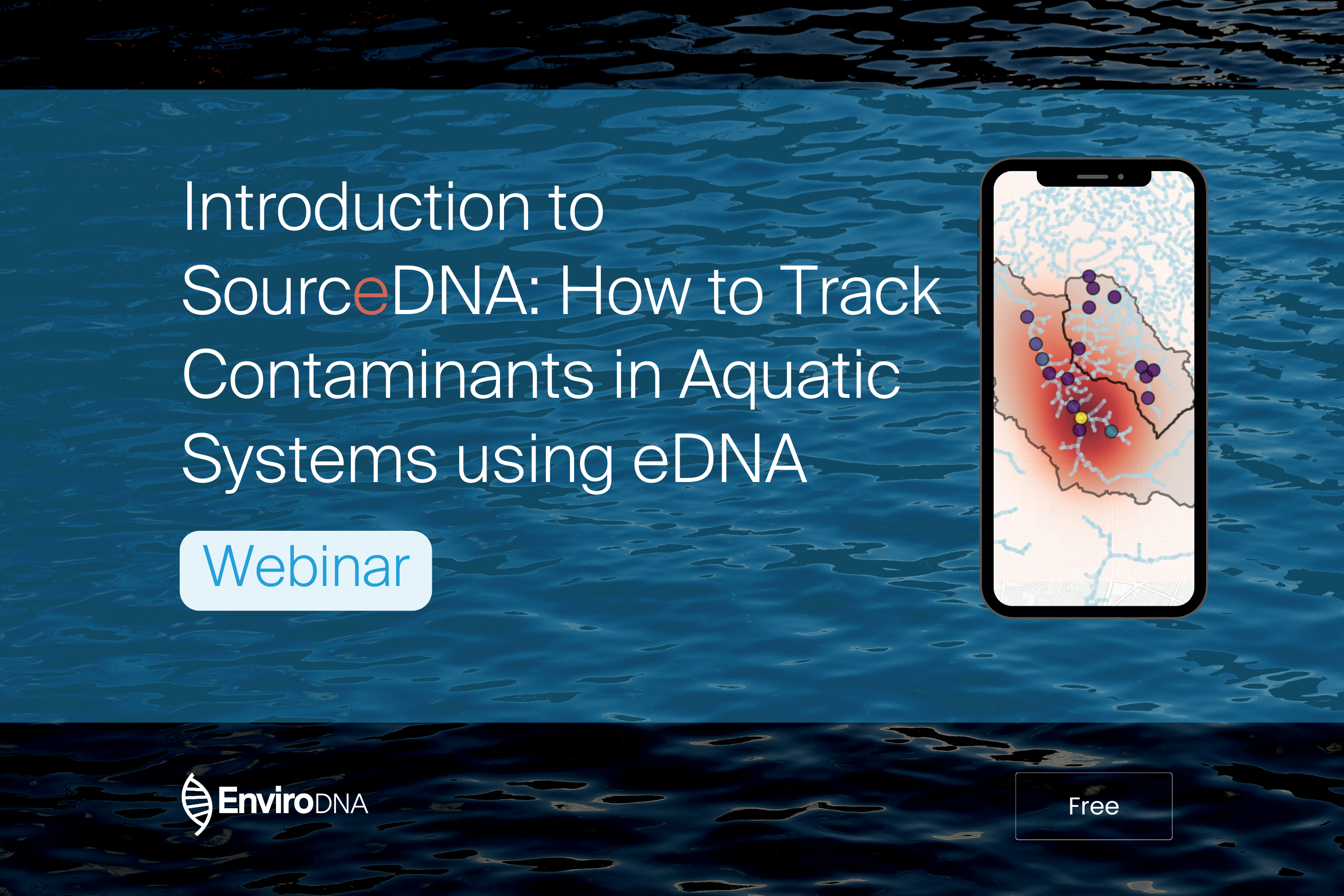 Introduction to SourceDNA: How to Track Contaminants in Aquatic Systems using eDNA

Webinar

EnviroDNA

Free